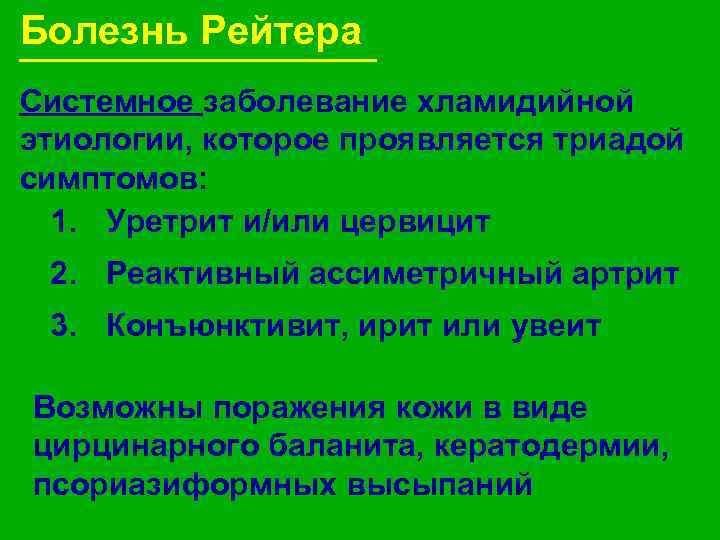 Болезнь Рейтера

Системное заболевание хламидийной этиологии, которое проявляется триадой симптомов:

1. Уретрит и/или цервицит
2. Реактивный ассиметричный артрит
3. Конъюнктивит, ирит или увеит

Возможны поражения кожи в виде цирцинарного баланита, кератодермии, псориазиформных высыпаний